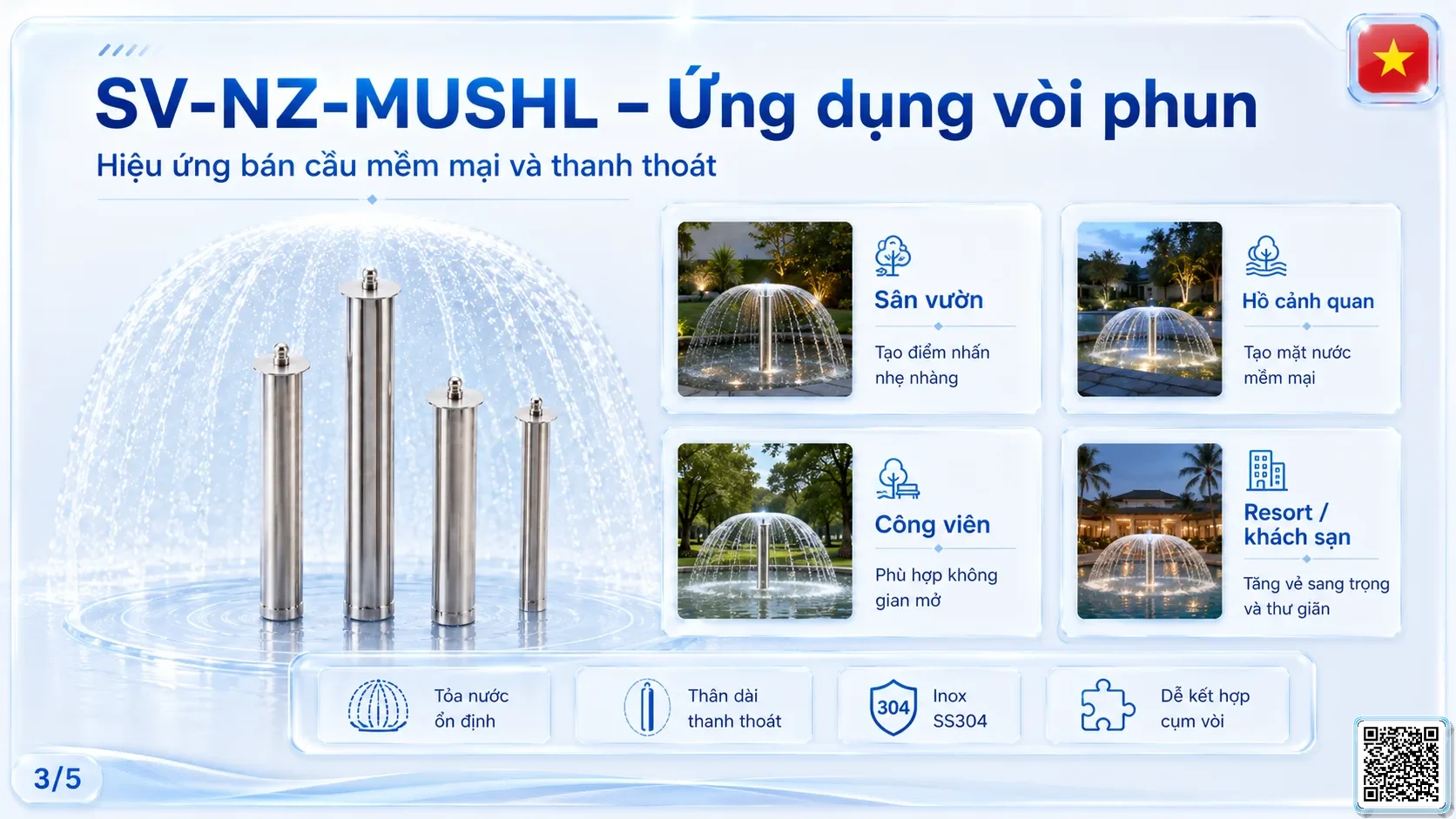 SV-NZ-MUSHL – Ứng dụng vòi phun

Hiệu ứng bán cầu mềm mại và thanh thoát

Sân vườn

Tạo điểm nhấn nhẹ nhàng

Hồ cảnh quan

Tạo mặt nước mềm mại

Công viên

Phù hợp không gian mở

Resort / khách sạn

Tăng vẻ sang trọng và thư giãn

Tỏa nước ổn định

Thân dài thanh thoát

304

Inox SS304

Dễ kết hợp cụm vòi

3/5